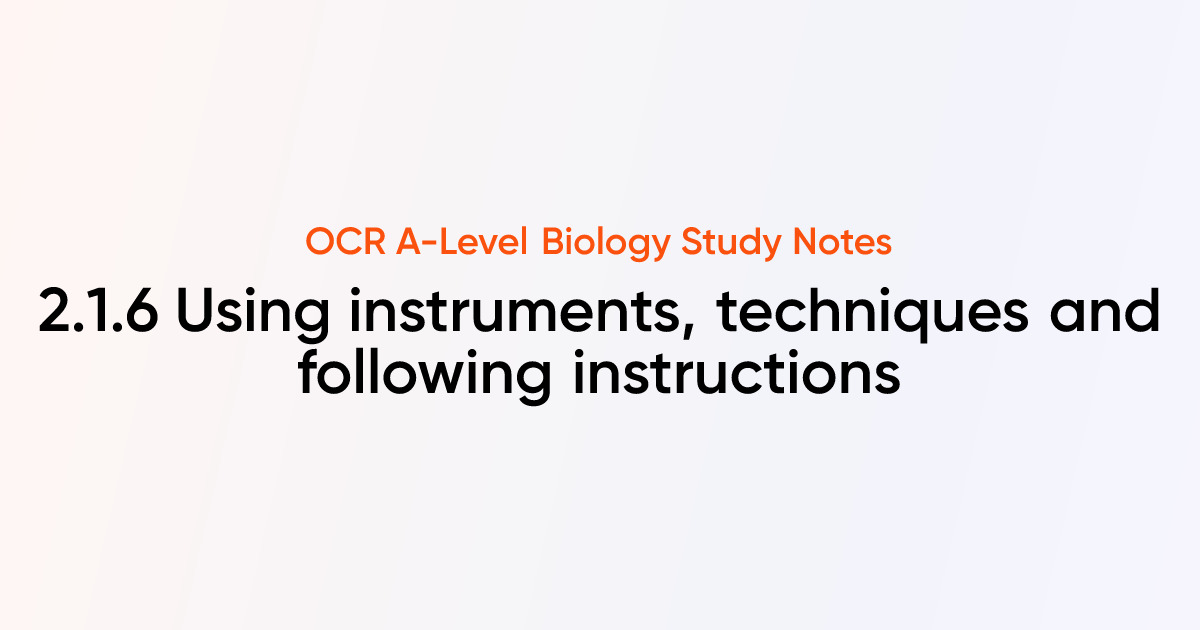 OCR A-Level Biology Study Notes

2.1.6 Using instruments, techniques and following instructions